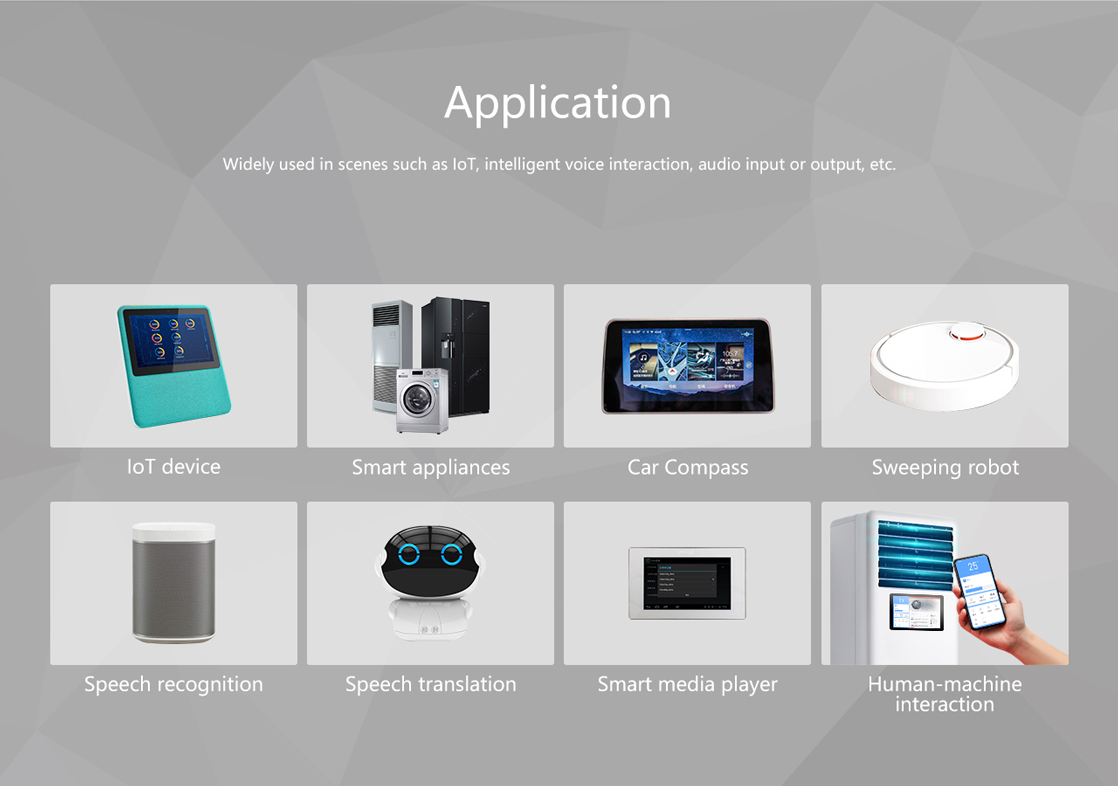 Application

Widely used in scenes such as IoT, intelligent voice interaction, audio input or output, etc.

IoT device

Smart appliances

Car Compass

Sweeping robot

Speech recognition

Speech translation

Smart media player

Human-machine interaction